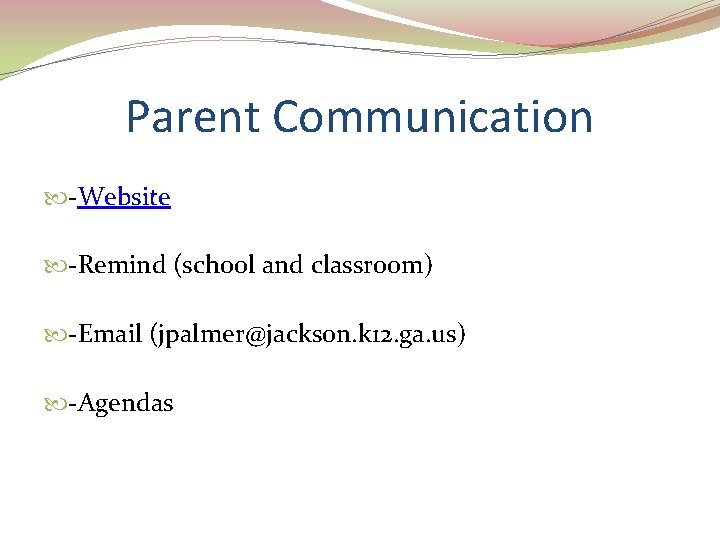 Parent Communication

-Website

-Remind (school and classroom)

-Email (jpalmer@jackson.k12.ga.us)

-Agendas